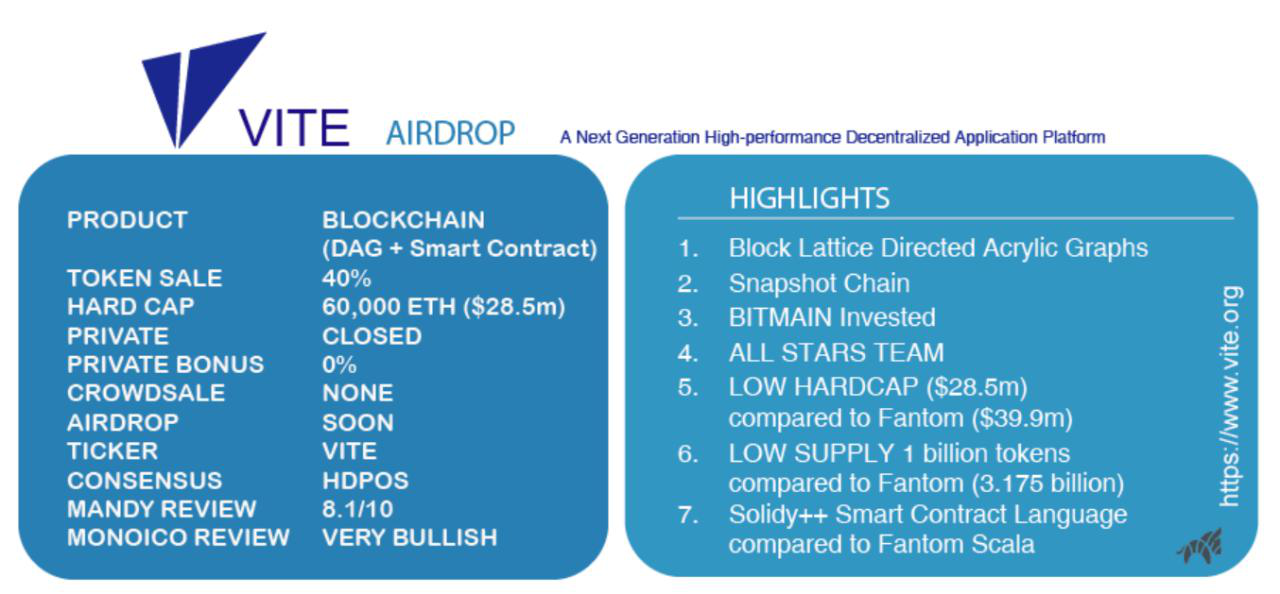 VITE AIRDROP A Next Generation High-performance Decentralized Application Platform

| | |
|---|---|
| PRODUCT | BLOCKCHAIN (DAG + Smart Contract) |
| TOKEN SALE | 40% |
| HARD CAP | 60,000 ETH ($28.5m) |
| PRIVATE | CLOSED |
| PRIVATE BONUS | 0% |
| CROWDSALE | NONE |
| AIRDROP | SOON |
| TICKER | VITE |
| CONSENSUS | HDPOS |
| MANDY REVIEW | 8.1/10 |
| MONOICO REVIEW | VERY BULLISH |

HIGHLIGHTS

1. Block Lattice Directed Acrylic Graphs
2. Snapshot Chain
3. BITMAIN Invested
4. ALL STARS TEAM
5. LOW HARDCAP ($28.5m) compared to Fantom ($39.9m)
6. LOW SUPPLY 1 billion tokens compared to Fantom (3.175 billion)
7. Solidy++ Smart Contract Language compared to Fantom Scala

https://www.vite.org